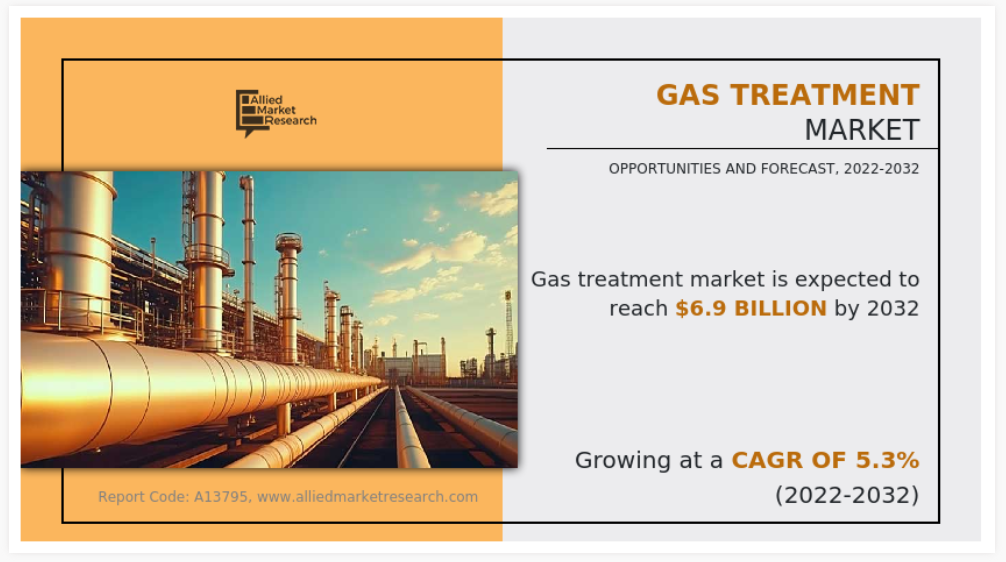 Allied Market Research

GAS TREATMENT
MARKET

OPPORTUNITIES AND FORECAST, 2022-2032

Gas treatment market is expected to reach $6.9 BILLION by 2032

Growing at a CAGR OF 5.3% (2022-2032)

Report Code: A13795, www.alliedmarketresearch.com